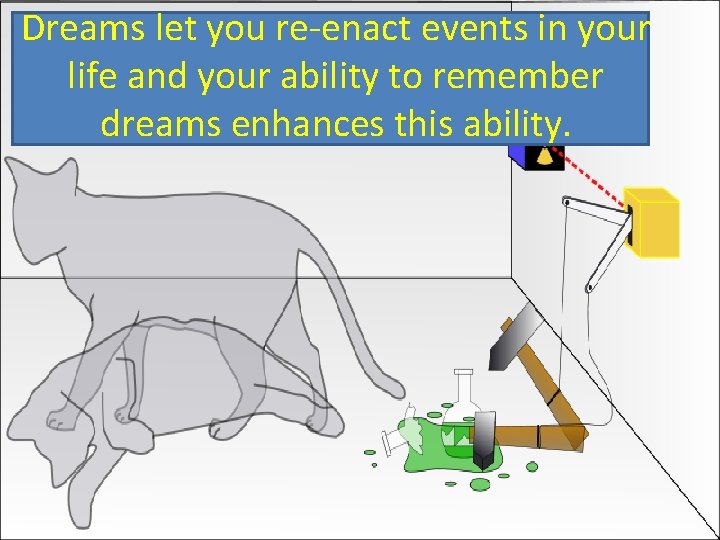 Dreams let you re-enact events in your life and your ability to remember dreams enhances this ability.